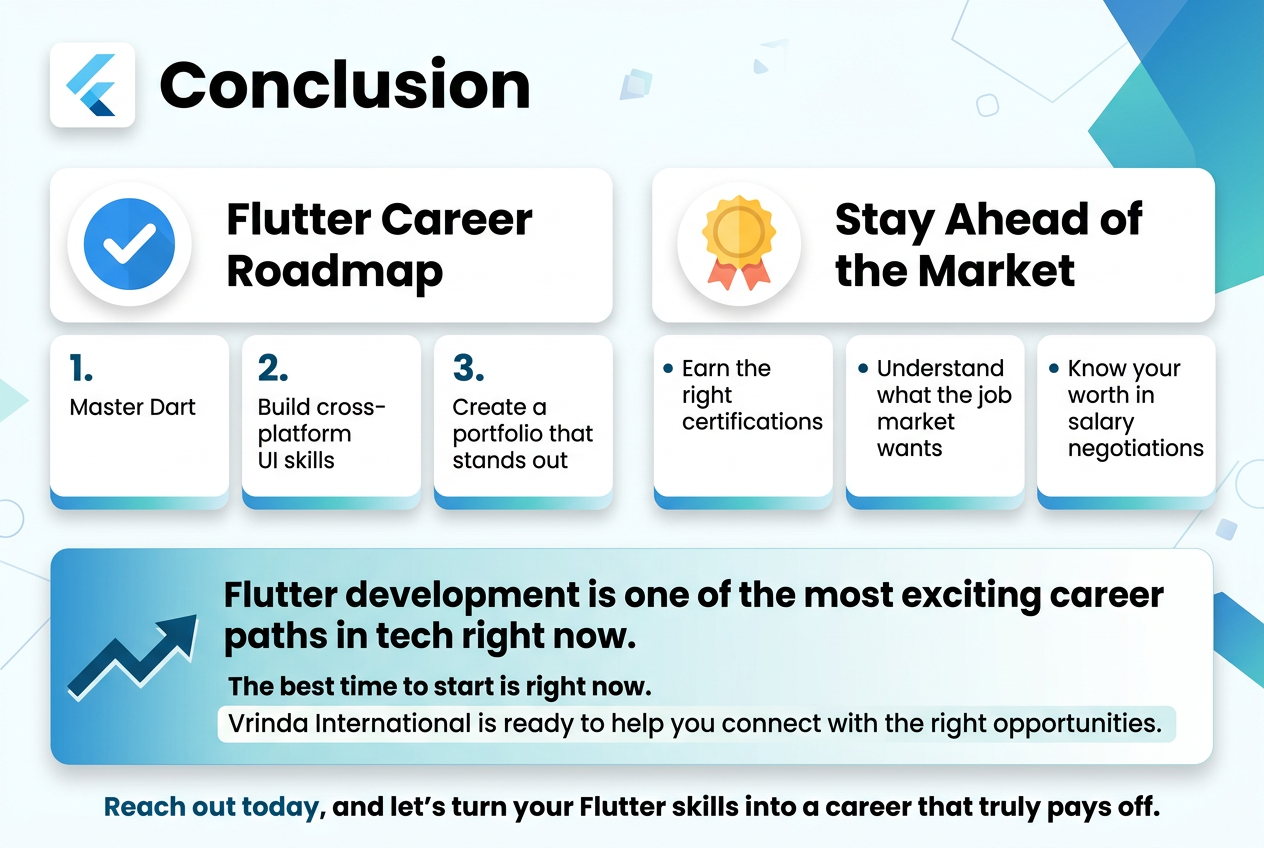 Conclusion

Flutter Career Roadmap

1.
Master Dart

2.
Build cross-platform UI skills

3.
Create a portfolio that stands out

Stay Ahead of the Market

• Earn the right certifications

• Understand what the job market wants

• Know your worth in salary negotiations

Flutter development is one of the most exciting career paths in tech right now.

The best time to start is right now.

Vrinda International is ready to help you connect with the right opportunities.

Reach out today, and let's turn your Flutter skills into a career that truly pays off.